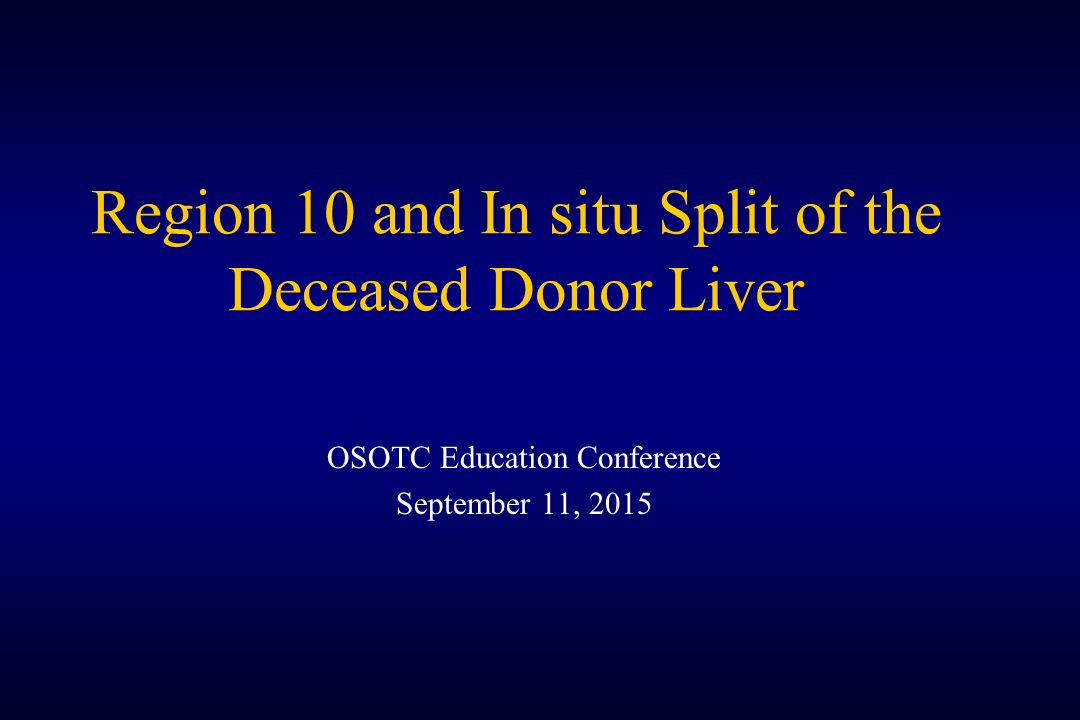 Region 10 and In situ Split of the Deceased Donor Liver

OSOTC Education Conference
September 11, 2015